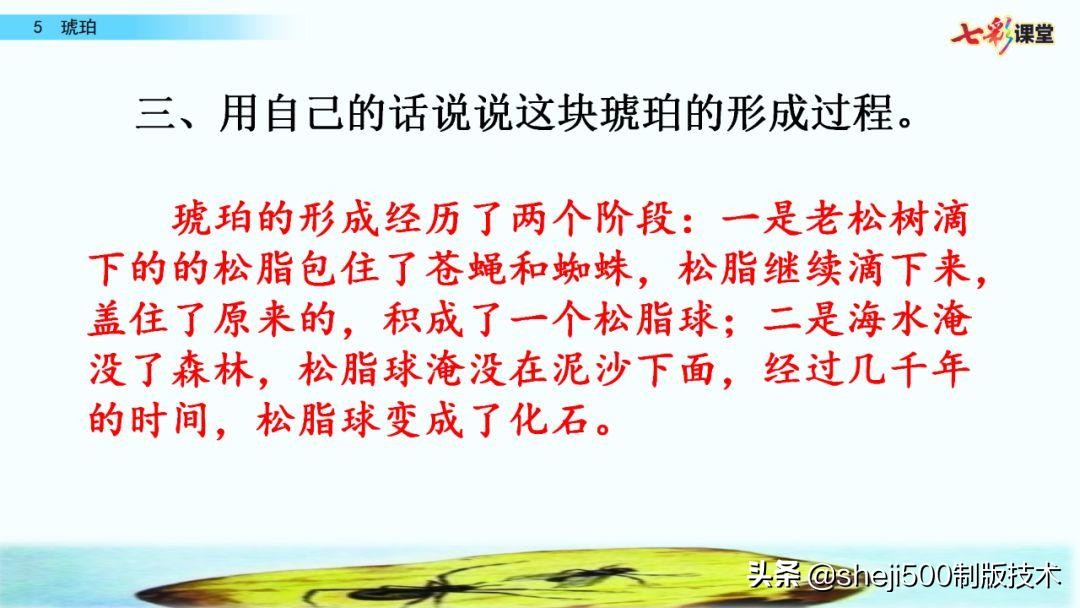 5 琥珀

七彩课堂

三、用自己的话说说这块琥珀的形成过程。

琥珀的形成经历了两个阶段：一是老松树滴下的的松脂包住了苍蝇和蜘蛛，松脂继续滴下来，盖住了原来的，积成了一个松脂球；二是海水淹没了森林，松脂球淹没在泥沙下面，经过几千年的时间，松脂球变成了化石。

头条 @sheji500制版技术